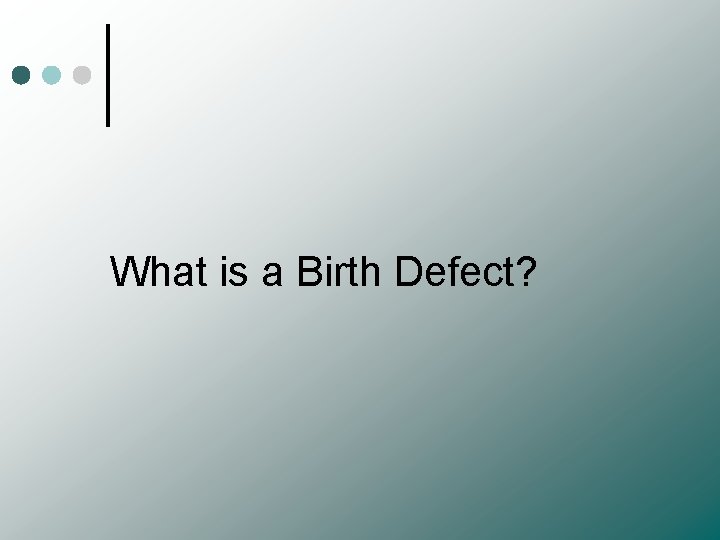 What is a Birth Defect?